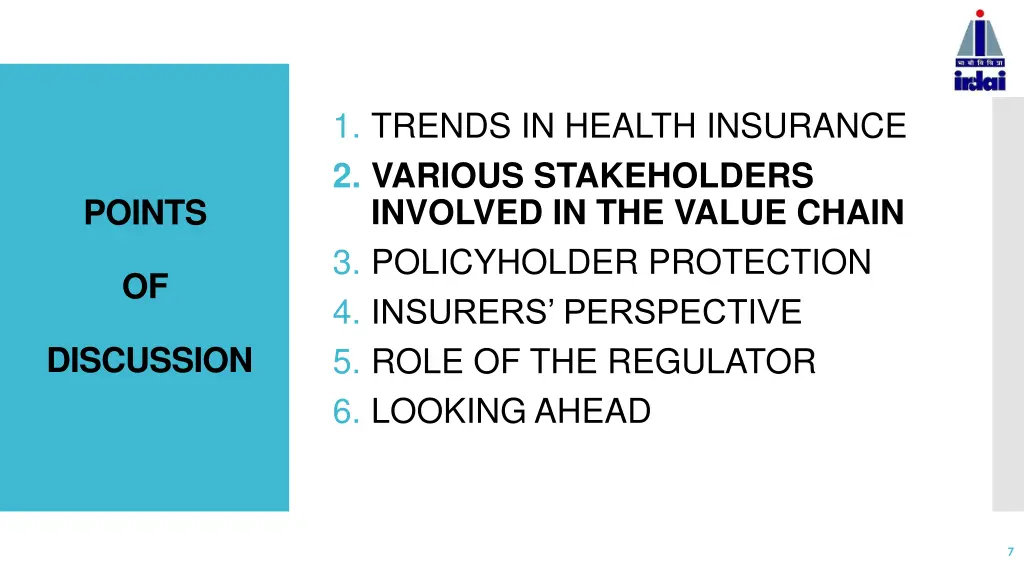 भा बी वि वि प्रा
irdai

POINTS

OF

DISCUSSION

1. TRENDS IN HEALTH INSURANCE
2. VARIOUS STAKEHOLDERS INVOLVED IN THE VALUE CHAIN
3. POLICYHOLDER PROTECTION
4. INSURERS' PERSPECTIVE
5. ROLE OF THE REGULATOR
6. LOOKING AHEAD

7